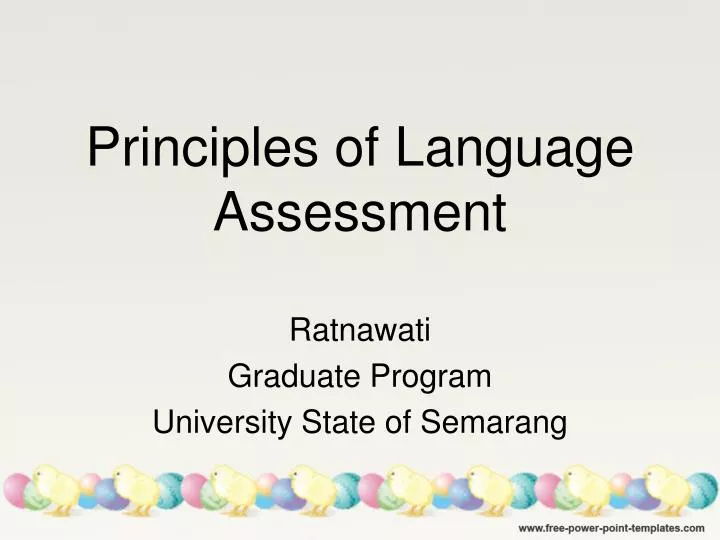 Principles of Language Assessment

Ratnawati
Graduate Program
University State of Semarang

www.free-power-point-templates.com